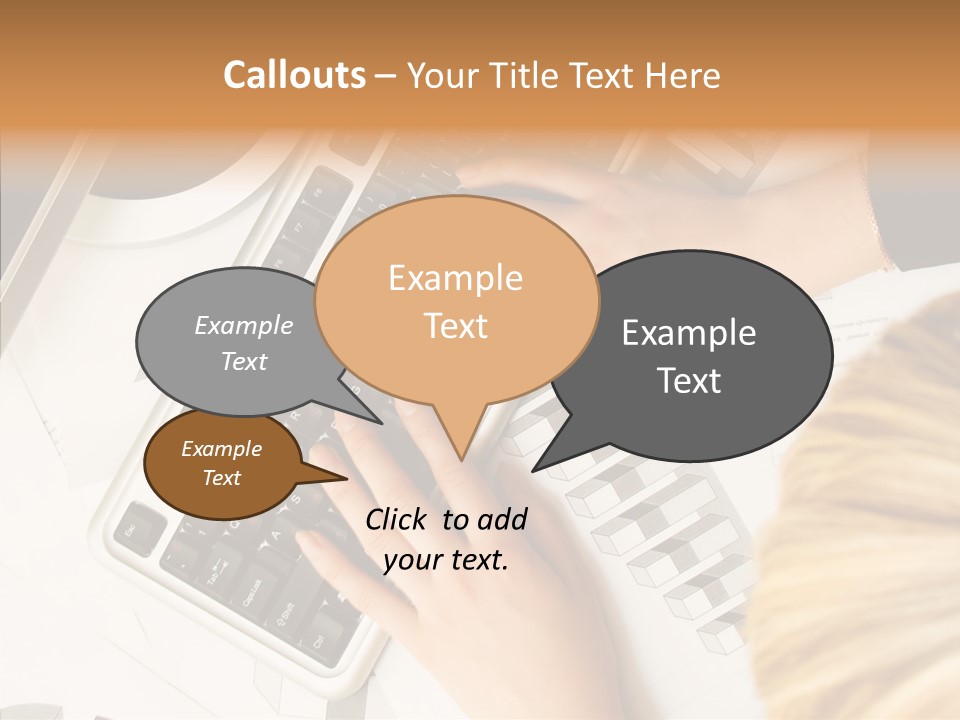 Callouts – Your Title Text Here

Example Text

Example Text

Example Text

Example Text

Click to add your text.